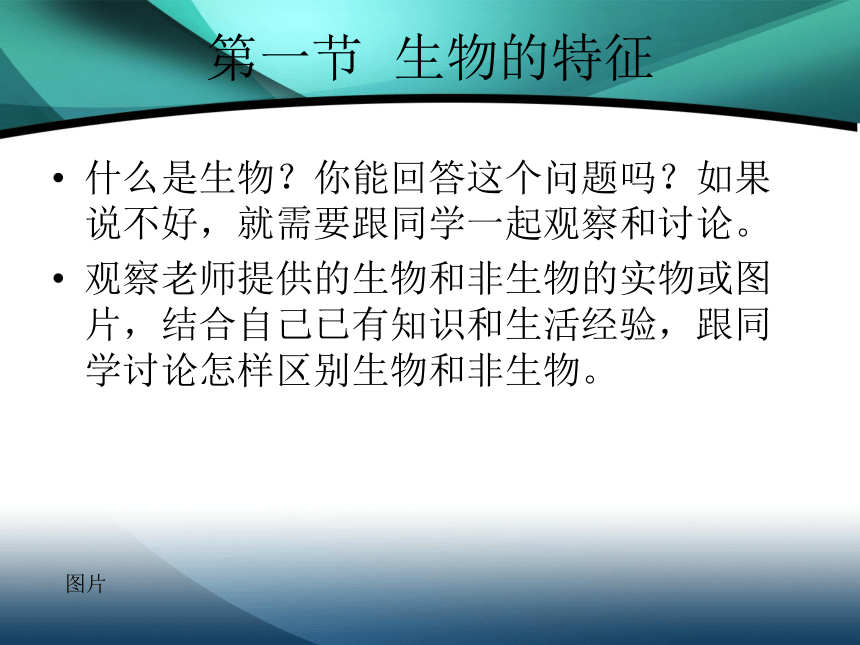 第一节 生物的特征

• 什么是生物？你能回答这个问题吗？如果说不好，就需要跟同学一起观察和讨论。

• 观察老师提供的生物和非生物的实物或图片，结合自己已有知识和生活经验，跟同学讨论怎样区别生物和非生物。

图片